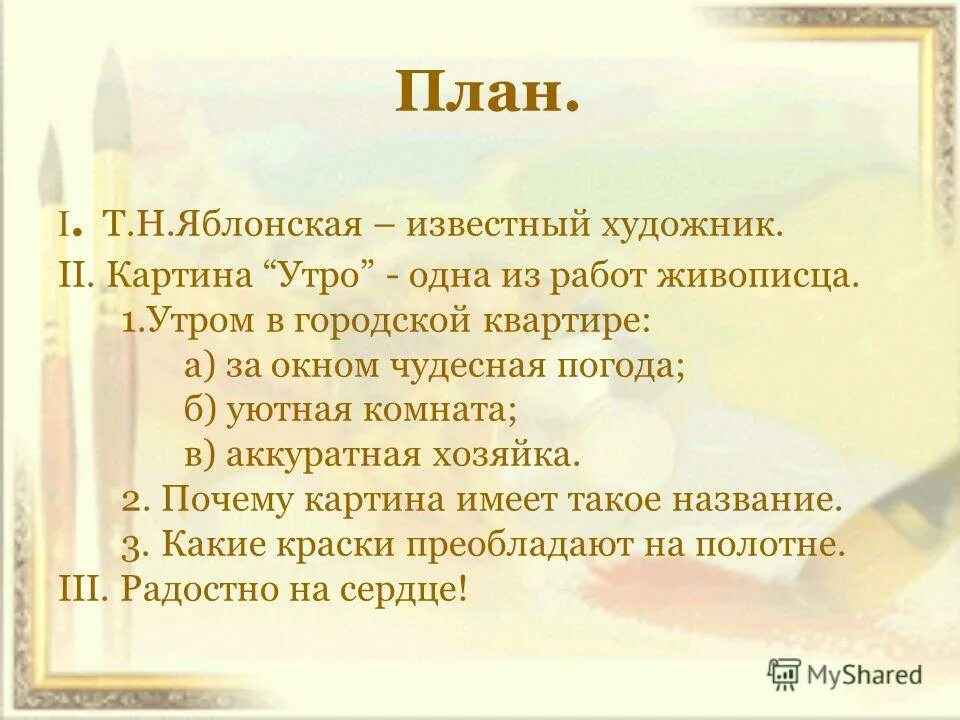 План.

I. Т.Н.Яблонская – известный художник.

II. Картина “Утро” - одна из работ живописца.

1.Утром в городской квартире:

а) за окном чудесная погода;

б) уютная комната;

в) аккуратная хозяйка.

2. Почему картина имеет такое название.

3. Какие краски преобладают на полотне.

III. Радостно на сердце!

MyShared